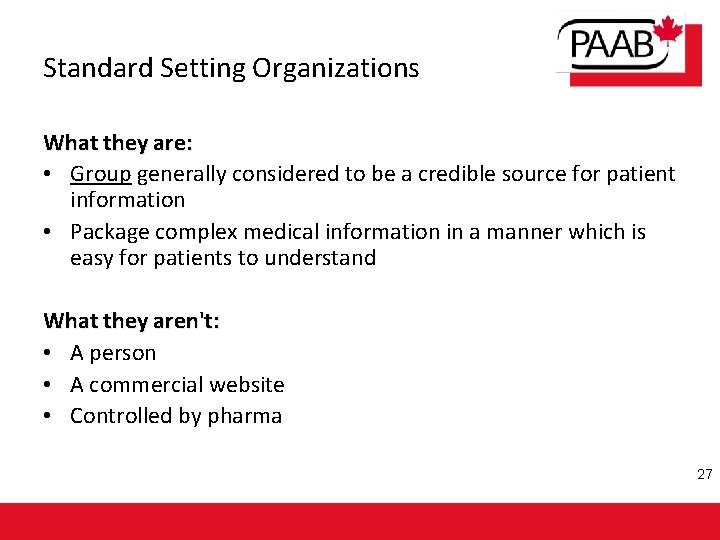 PAAB

Standard Setting Organizations

What they are:
• Group generally considered to be a credible source for patient information
• Package complex medical information in a manner which is easy for patients to understand

What they aren't:
• A person
• A commercial website
• Controlled by pharma

27